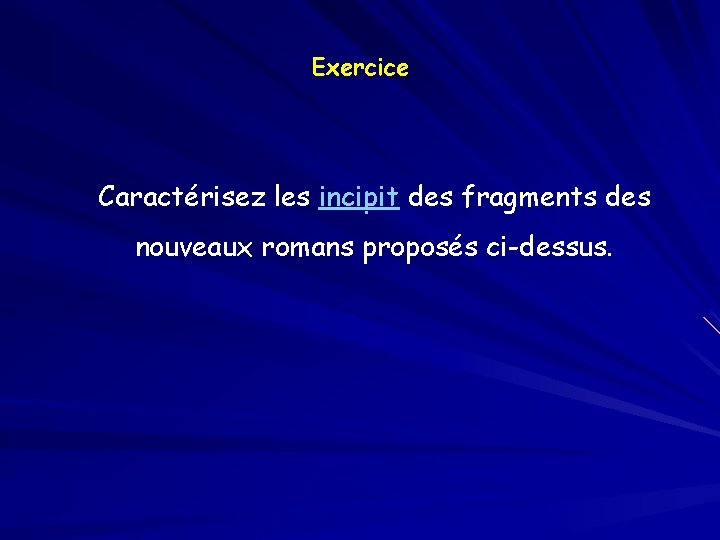 Exercice

Caractérisez les incipit des fragments des nouveaux romans proposés ci-dessus.